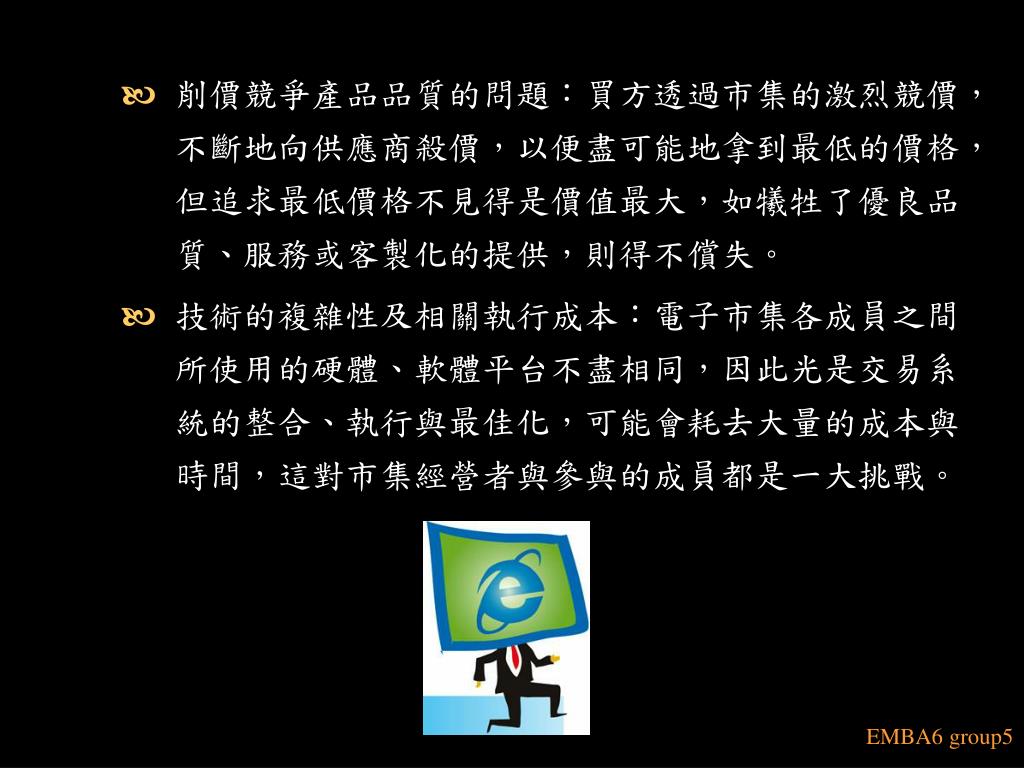 削價競爭產品品質的問題：買方透過市集的激烈競價，不斷地向供應商殺價，以便盡可能地拿到最低的價格，但追求最低價格不見得是價值最大，如犧牲了優良品質、服務或客製化的提供，則得不償失。

技術的複雜性及相關執行成本：電子市集各成員之間所使用的硬體、軟體平台不盡相同，因此光是交易系統的整合、執行與最佳化，可能會耗去大量的成本與時間，這對市集經營者與參與的成員都是一大挑戰。

EMBA6 group5